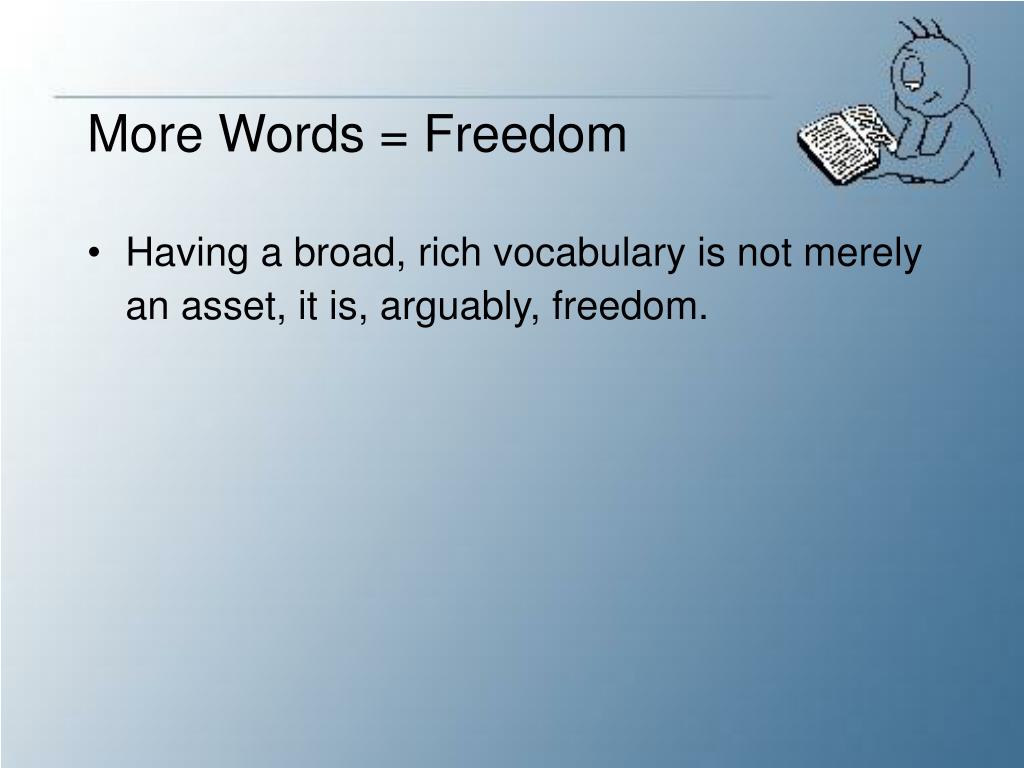 More Words = Freedom

• Having a broad, rich vocabulary is not merely an asset, it is, arguably, freedom.